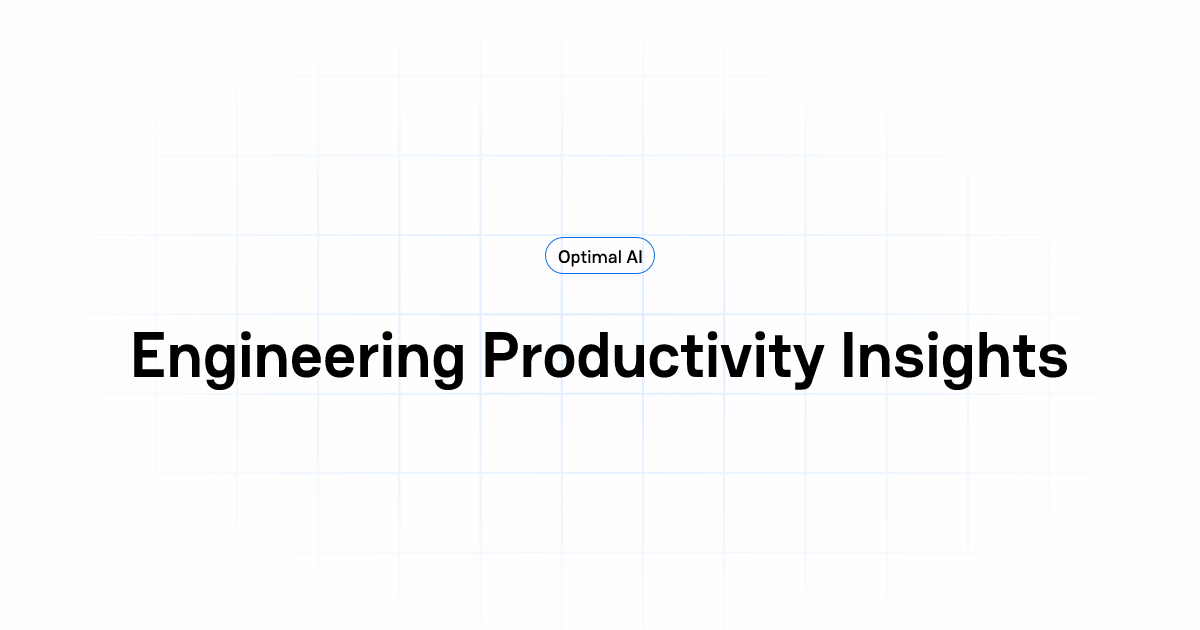 Optimal AI

Engineering Productivity Insights